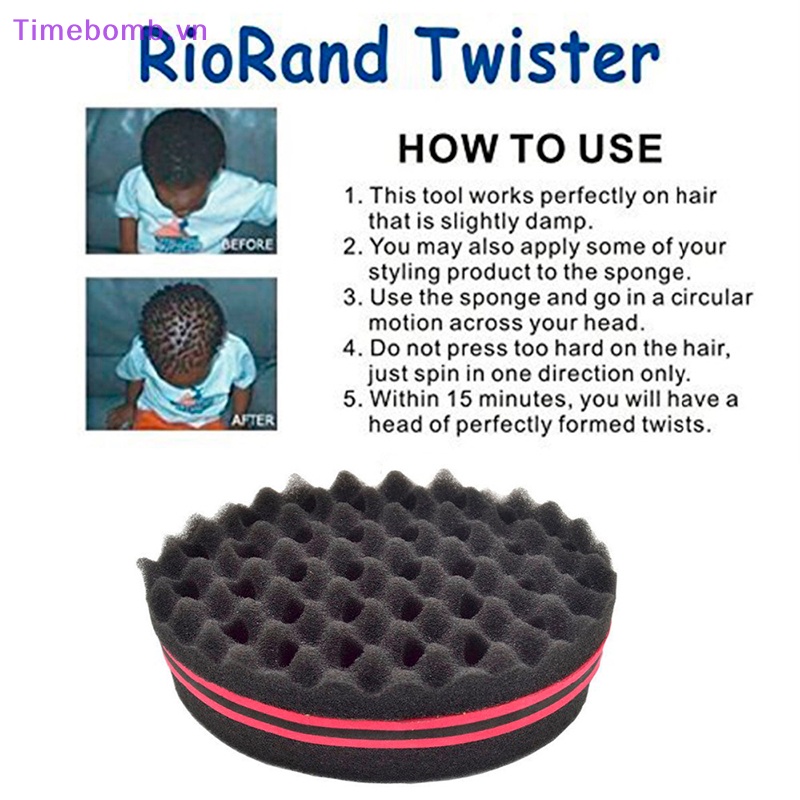 Timebomb.vn

RioRand Twister

BEFORE

AFTER

HOW TO USE

1. This tool works perfectly on hair that is slightly damp.
2. You may also apply some of your styling product to the sponge.
3. Use the sponge and go in a circular motion across your head.
4. Do not press too hard on the hair, just spin in one direction only.
5. Within 15 minutes, you will have a head of perfectly formed twists.